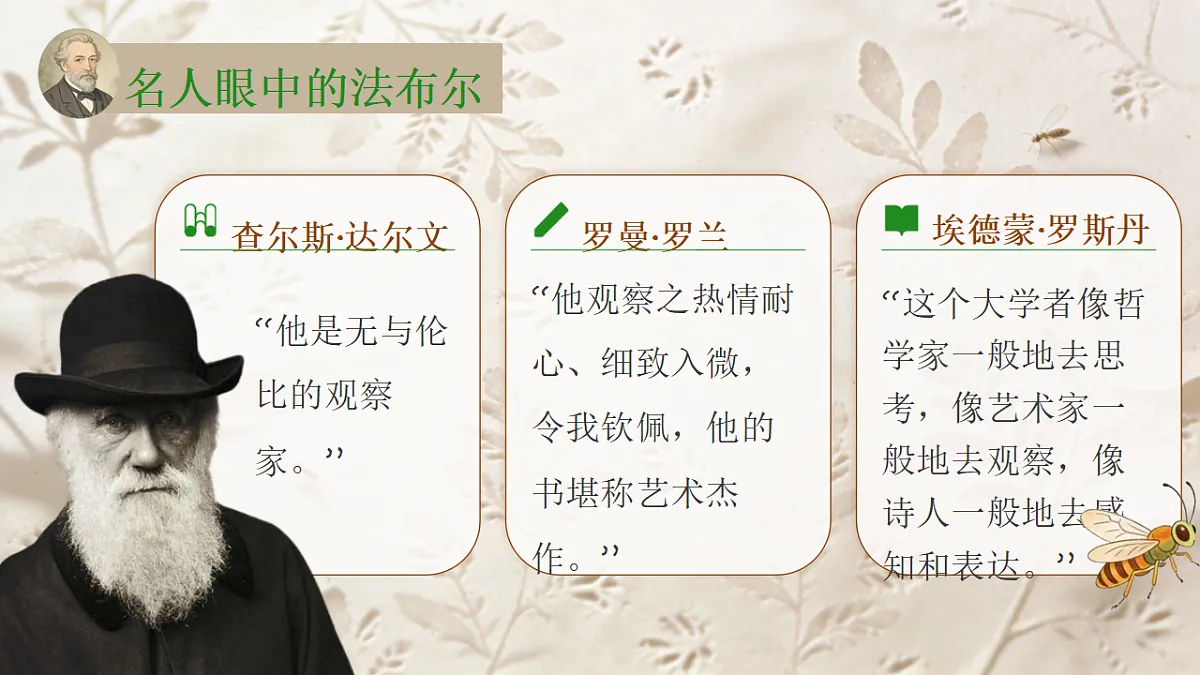 名人眼中的法布尔

查尔斯·达尔文

“他是无与伦比的观察家。”

罗曼·罗兰

“他观察之热情耐心、细致入微，令我钦佩，他的书堪称艺术杰作。”

埃德蒙·罗斯丹

“这个大学者像哲学家一般地去思考，像艺术家一般地去观察，像诗人一般地去感知和表达。”